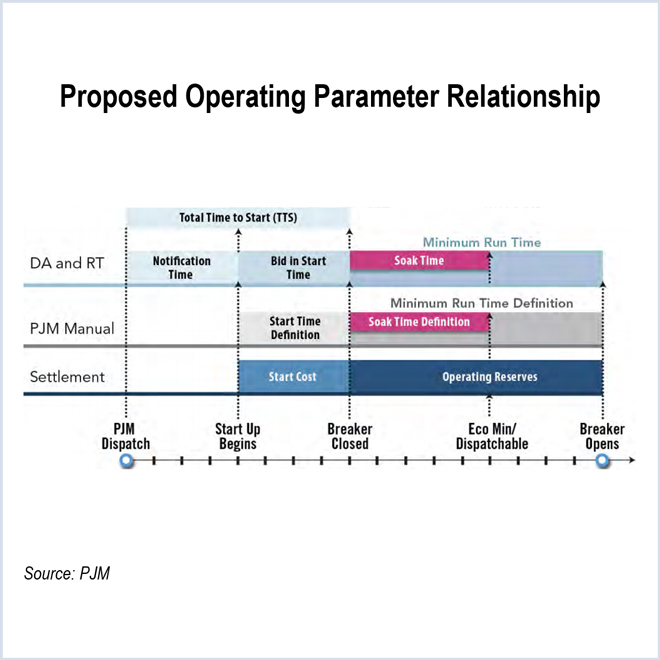 Proposed Operating Parameter Relationship

Total Time to Start (TTS)

Minimum Run Time

DA and RT

Notification Time

Bid in Start Time

Soak Time

Minimum Run Time Definition

PJM Manual

Start Time Definition

Soak Time Definition

Settlement

Start Cost

Operating Reserves

PJM Dispatch

Start Up Begins

Breaker Closed

Eco Min/ Dispatchable

Breaker Opens

Source: PJM